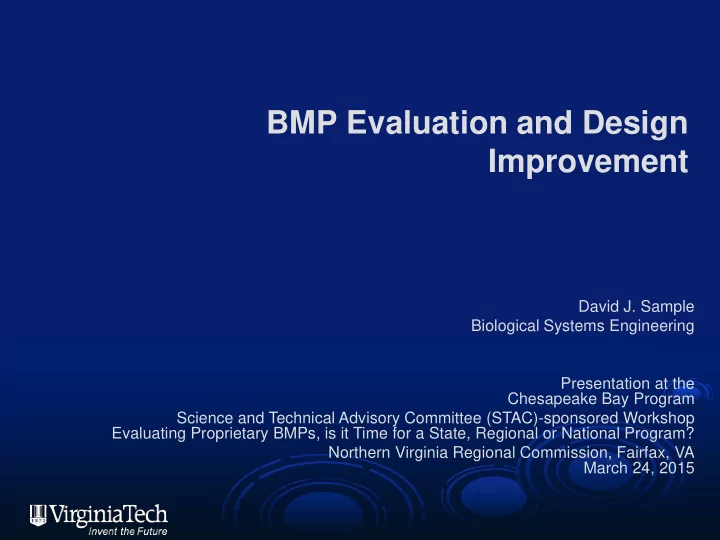 BMP Evaluation and Design Improvement

David J. Sample
Biological Systems Engineering

Presentation at the
Chesapeake Bay Program
Science and Technical Advisory Committee (STAC)-sponsored Workshop
Evaluating Proprietary BMPs, is it Time for a State, Regional or National Program?
Northern Virginia Regional Commission, Fairfax, VA
March 24, 2015

VirginiaTech
Invent the Future